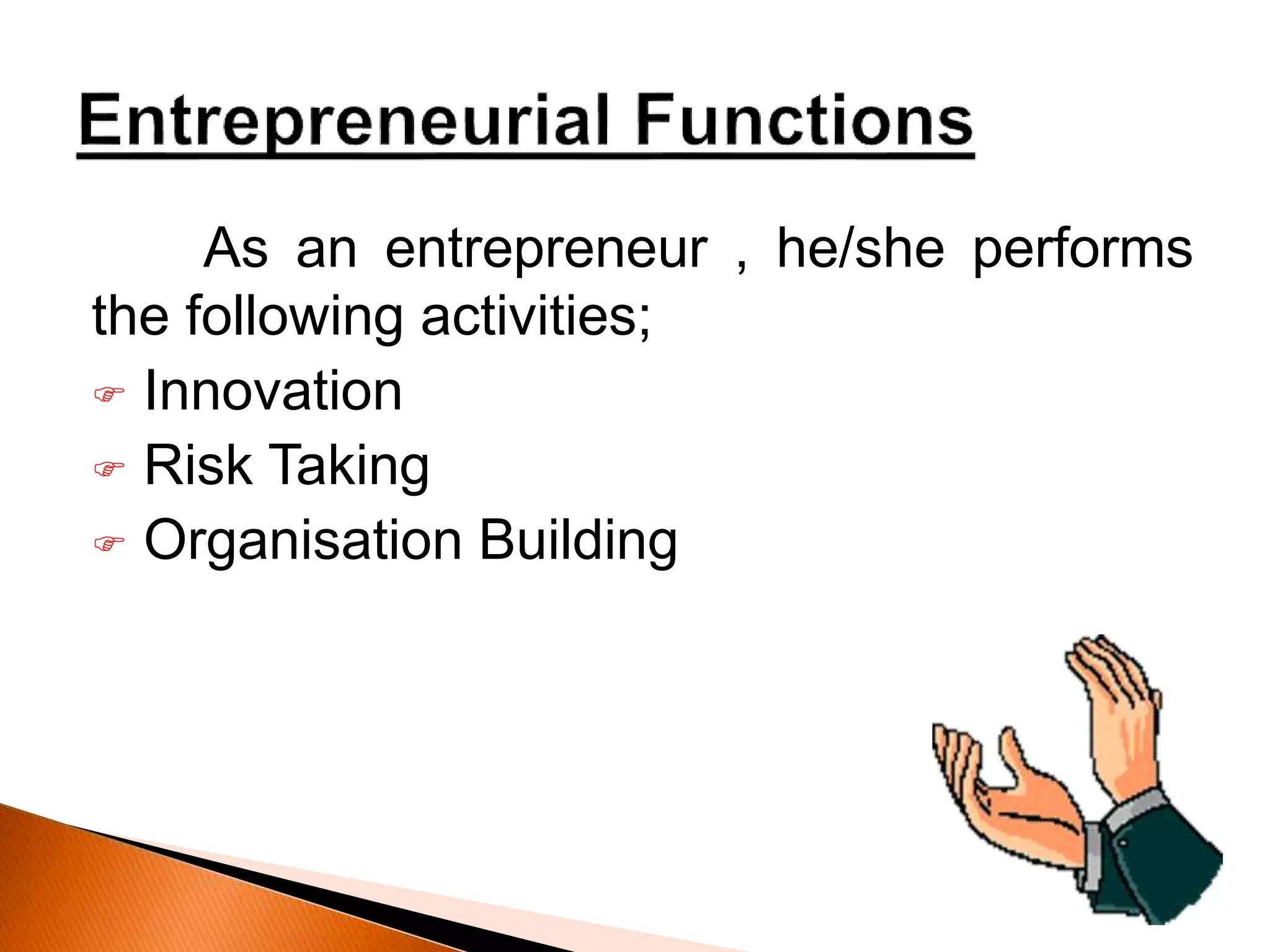 Entrepreneurial Functions

As an entrepreneur , he/she performs the following activities;

☞ Innovation
☞ Risk Taking
☞ Organisation Building